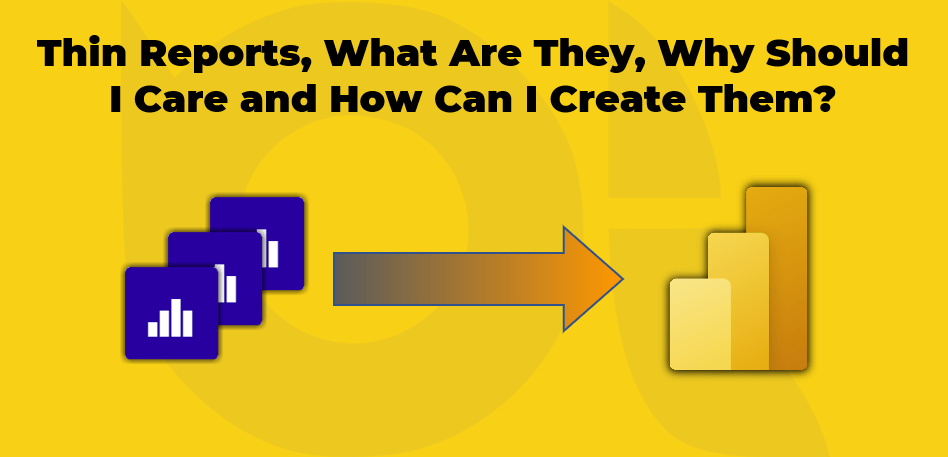 Thin Reports, What Are They, Why Should I Care and How Can I Create Them?